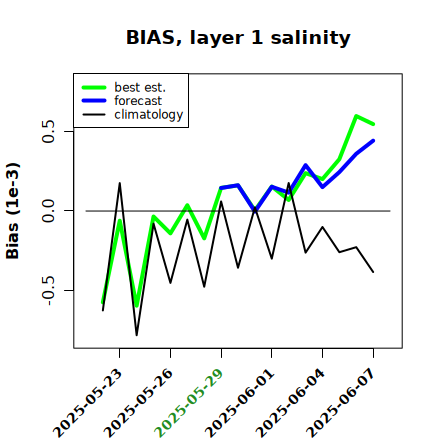 BIAS, layer 1 salinity

best est.
forecast
climatology

Bias (1e-3)

0.5
0.0
-0.5

2025-05-23
2025-05-26
2025-05-29
2025-06-01
2025-06-04
2025-06-07